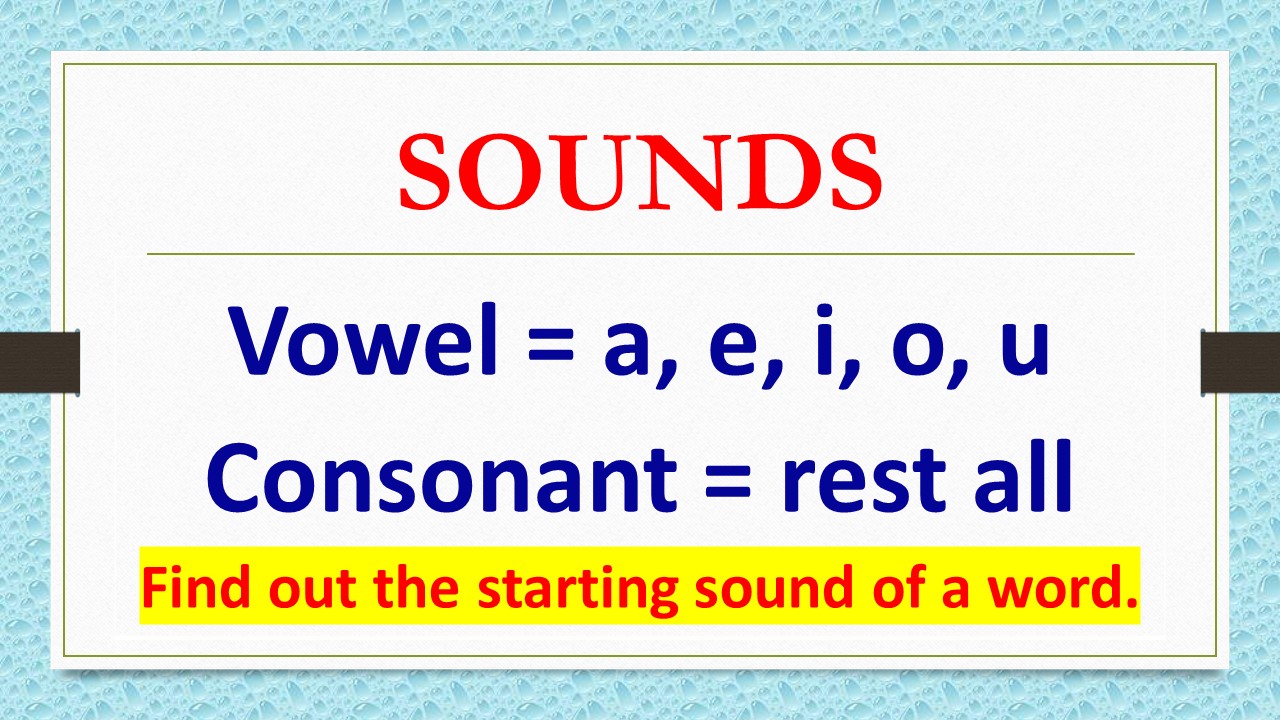 SOUNDS

Vowel = a, e, i, o, u
Consonant = rest all

Find out the starting sound of a word.